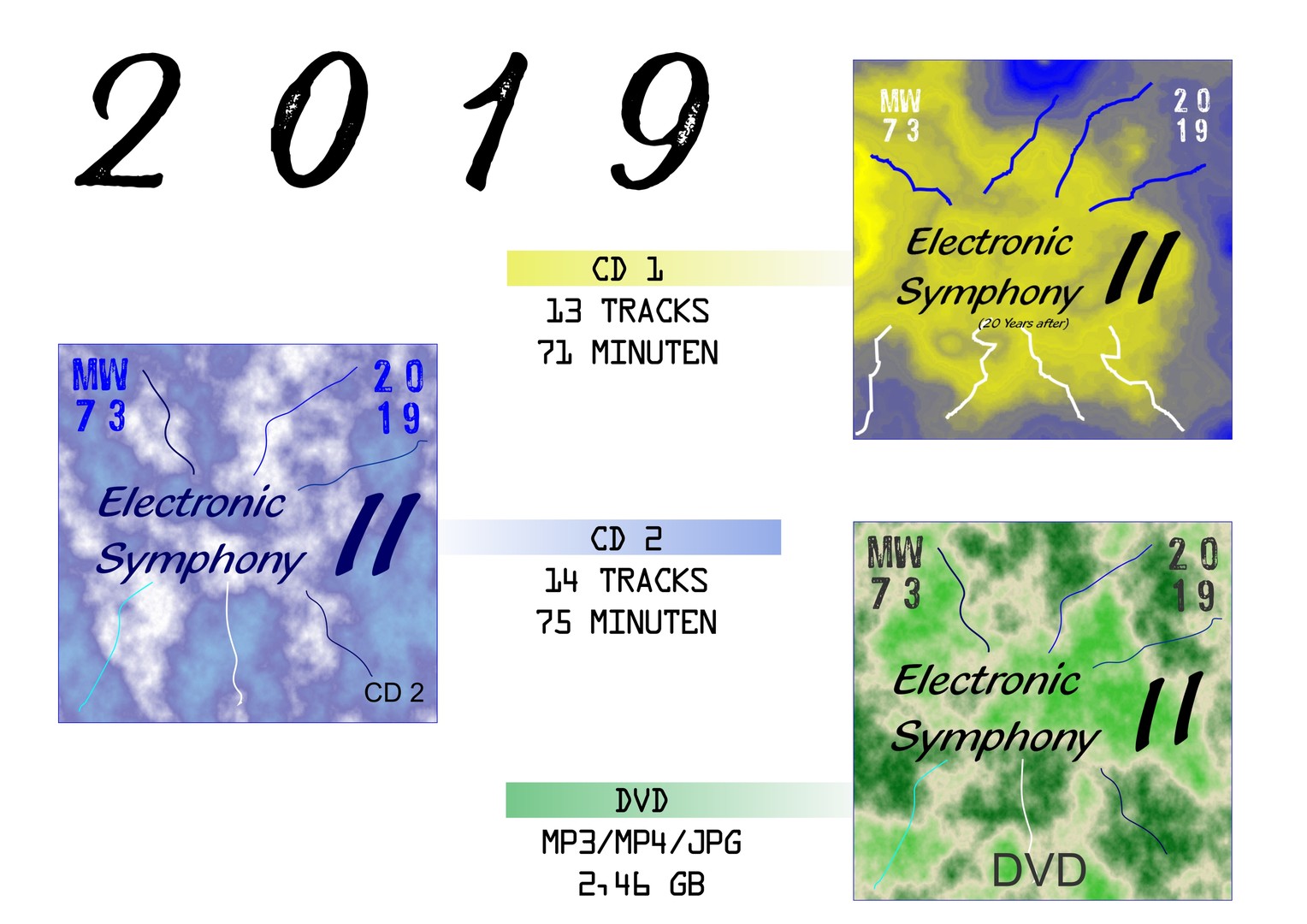 2 0 1 9

MW
7 3

2 0
1 9

Electronic
Symphony
II
(20 Years after)

CD 1
13 TRACKS
71 MINUTEN

MW
7 3

2 0
1 9

Electronic
Symphony
II

CD 2

CD 2
14 TRACKS
75 MINUTEN

MW
7 3

2 0
1 9

Electronic
Symphony
II

DVD

DVD
MP3/MP4/JPG
2,46 GB